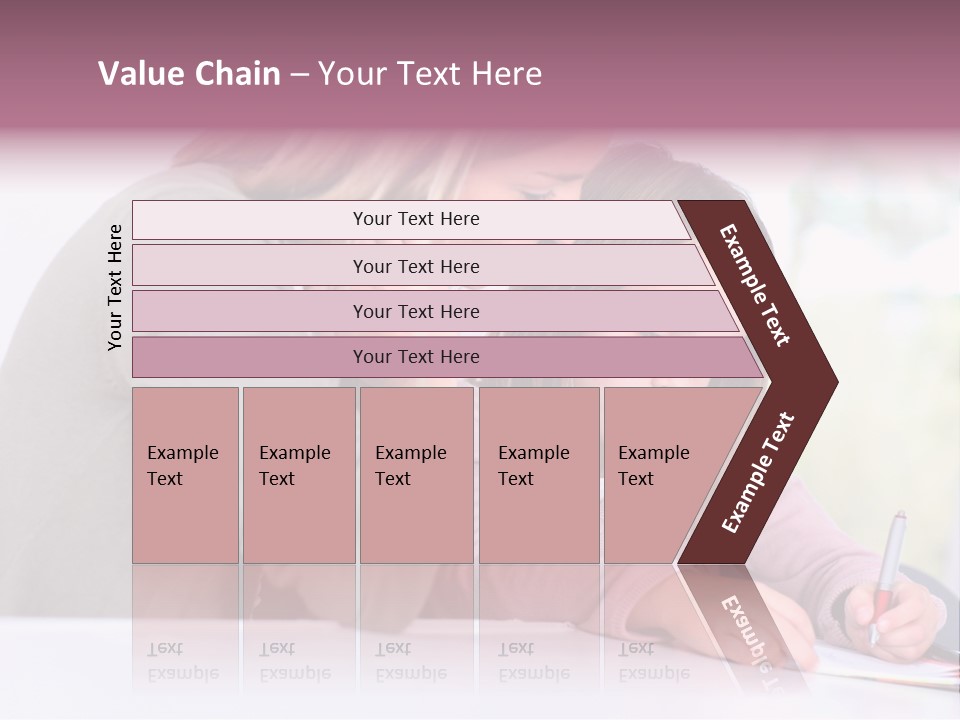 Value Chain – Your Text Here

Your Text Here

Your Text Here

Your Text Here

Your Text Here

Your Text Here

Example Text

Example Text

Example Text

Example Text

Example Text

Example Text

Example Text